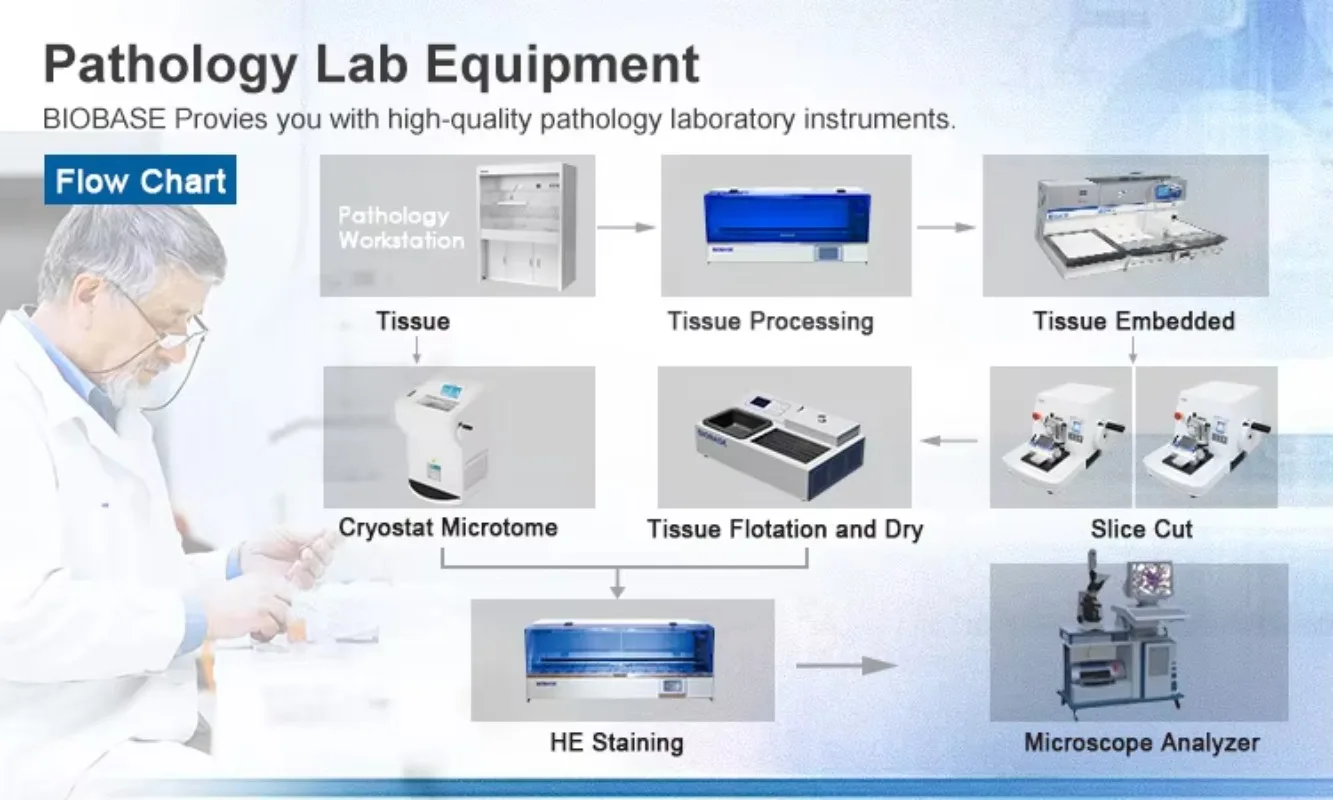 Pathology Lab Equipment

BIOBASE Provies you with high-quality pathology laboratory instruments.

Flow Chart

Pathology Workstation

Tissue

Tissue Processing

Tissue Embedded

Cryostat Microtome

Tissue Flotation and Dry

Slice Cut

HE Staining

Microscope Analyzer